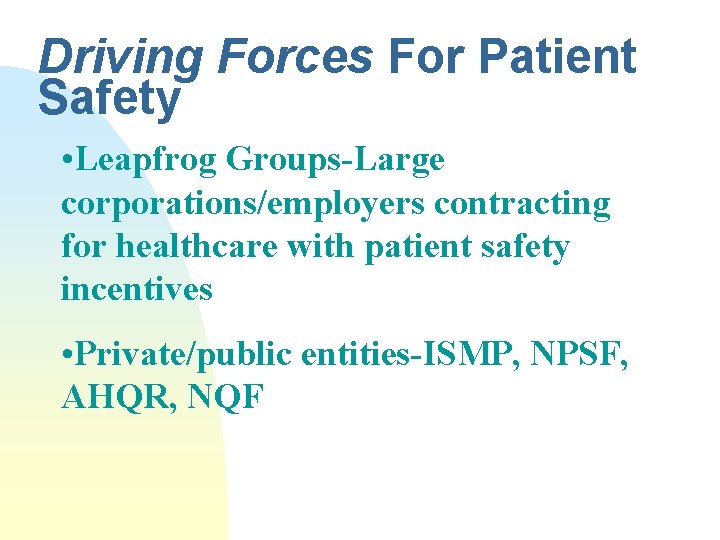 Driving Forces For Patient Safety

•Leapfrog Groups-Large corporations/employers contracting for healthcare with patient safety incentives

•Private/public entities-ISMP, NPSF, AHQR, NQF